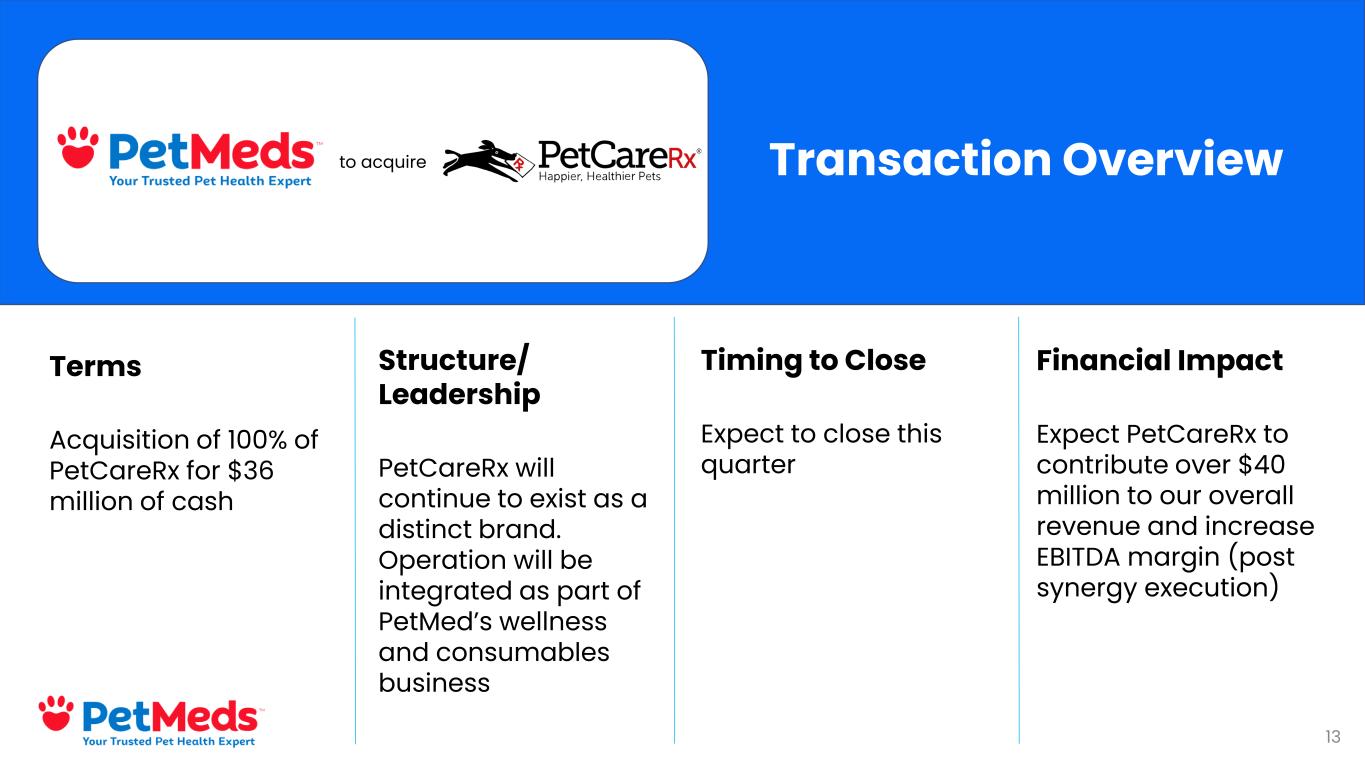 PetMeds™
Your Trusted Pet Health Expert

to acquire

PetCareRx®
Happier, Healthier Pets

Transaction Overview

Terms

Acquisition of 100% of PetCareRx for $36 million of cash

Structure/ Leadership

PetCareRx will continue to exist as a distinct brand. Operation will be integrated as part of PetMed's wellness and consumables business

Timing to Close

Expect to close this quarter

Financial Impact

Expect PetCareRx to contribute over $40 million to our overall revenue and increase EBITDA margin (post synergy execution)

PetMeds™
Your Trusted Pet Health Expert

13